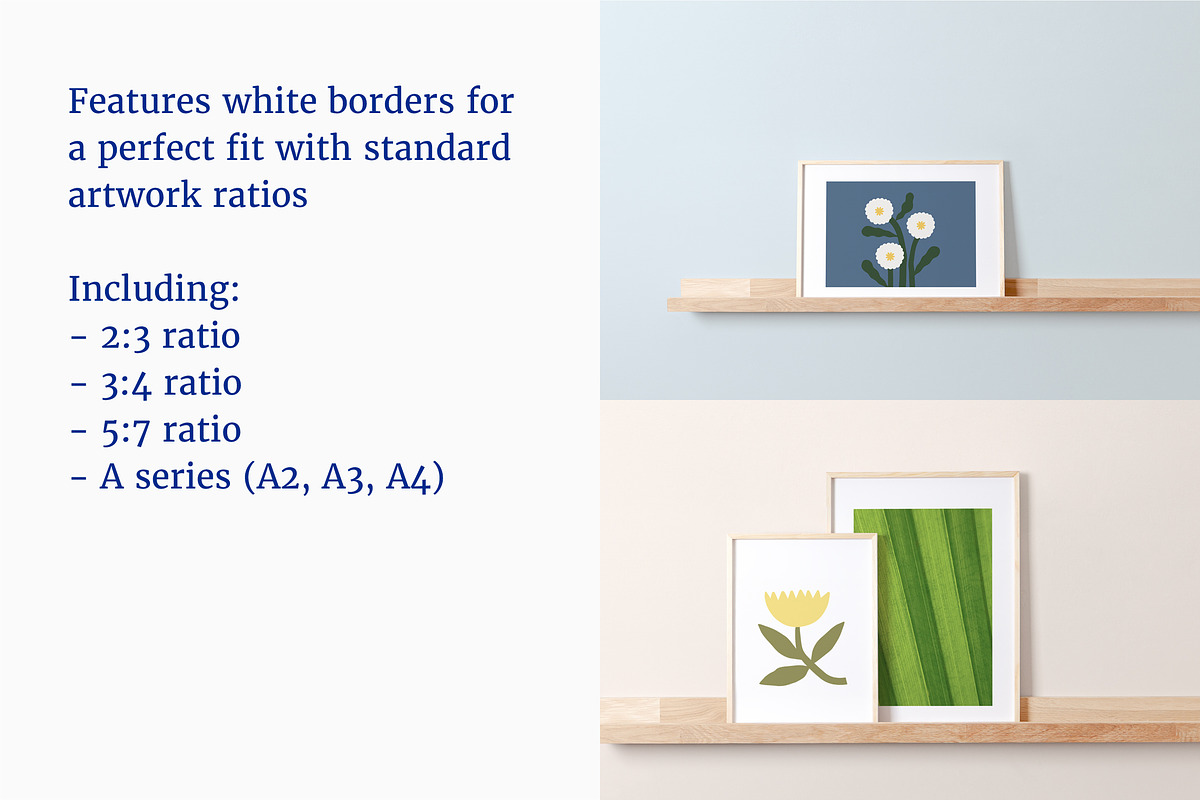 Features white borders for a perfect fit with standard artwork ratios

Including:
- 2:3 ratio
- 3:4 ratio
- 5:7 ratio
- A series (A2, A3, A4)